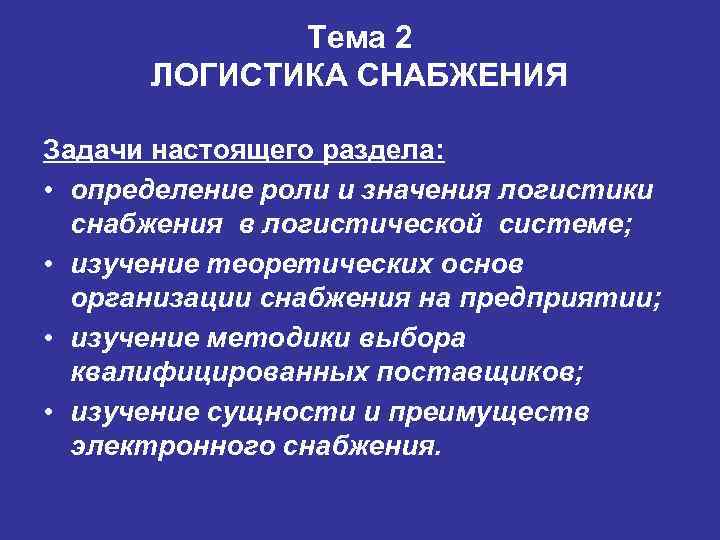 Тема 2
ЛОГИСТИКА СНАБЖЕНИЯ

Задачи настоящего раздела:

• определение роли и значения логистики снабжения в логистической системе;
• изучение теоретических основ организации снабжения на предприятии;
• изучение методики выбора квалифицированных поставщиков;
• изучение сущности и преимуществ электронного снабжения.